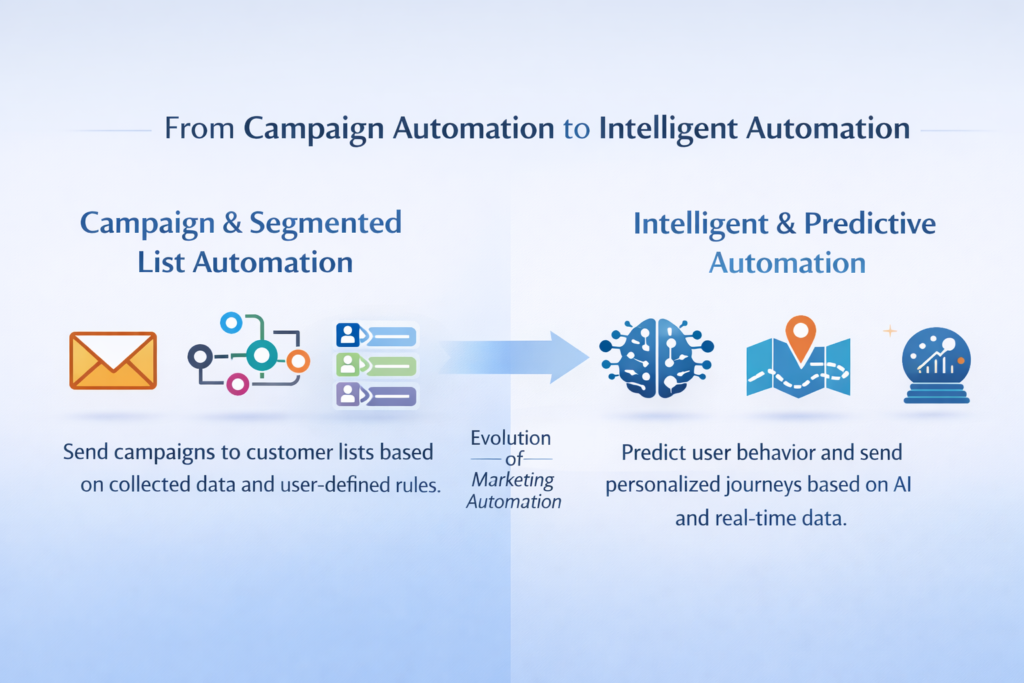 From Campaign Automation to Intelligent Automation

Campaign & Segmented List Automation

Send campaigns to customer lists based on collected data and user-defined rules.

Evolution of Marketing Automation

Intelligent & Predictive Automation

Predict user behavior and send personalized journeys based on AI and real-time data.